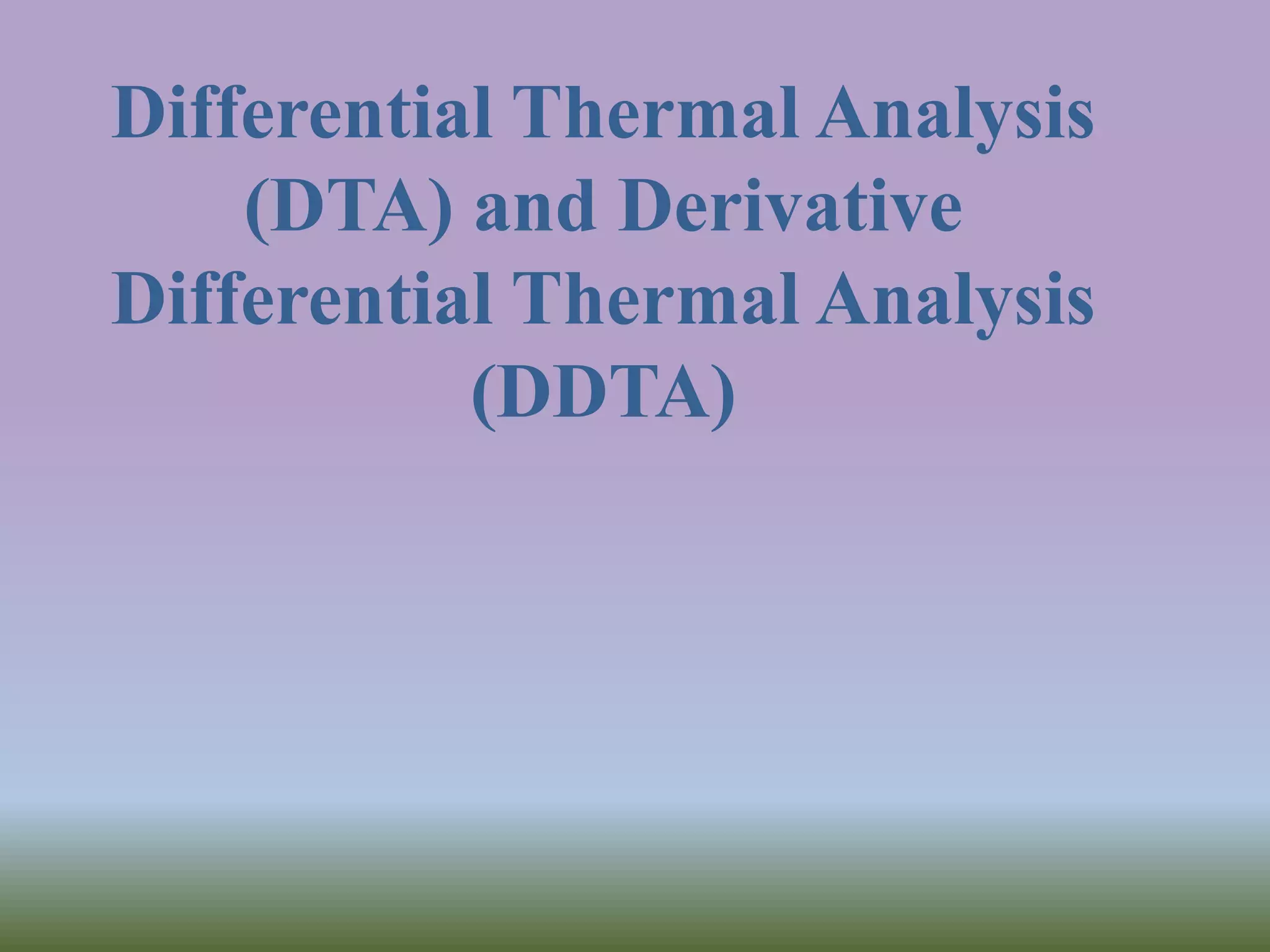 Differential Thermal Analysis (DTA) and Derivative Differential Thermal Analysis (DDTA)